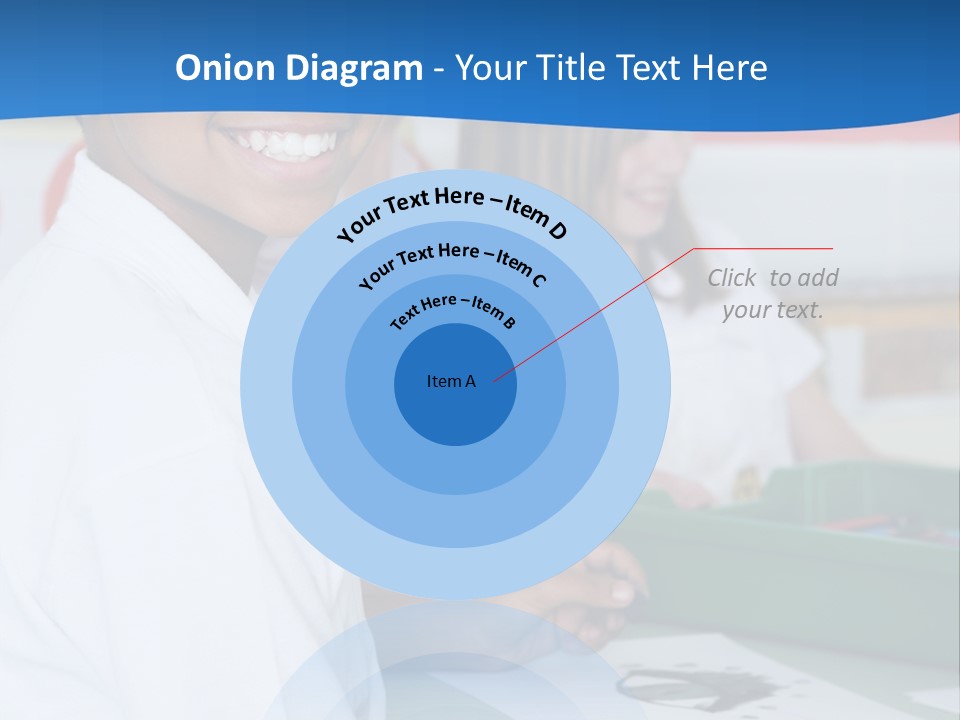 Onion Diagram - Your Title Text Here

Your Text Here – Item D

Your Text Here – Item C

Text Here – Item B

Item A

Click to add your text.